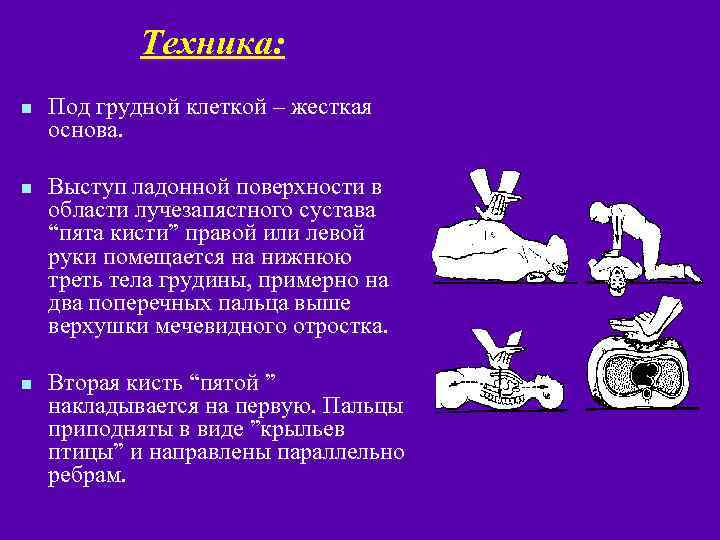 Техника:

Под грудной клеткой – жесткая основа.

Выступ ладонной поверхности в области лучезапястного сустава “пята кисти” правой или левой руки помещается на нижнюю треть тела грудины, примерно на два поперечных пальца выше верхушки мечевидного отростка.

Вторая кисть “пятой ” накладывается на первую. Пальцы приподняты в виде ”крыльев птицы” и направлены параллельно ребрам.